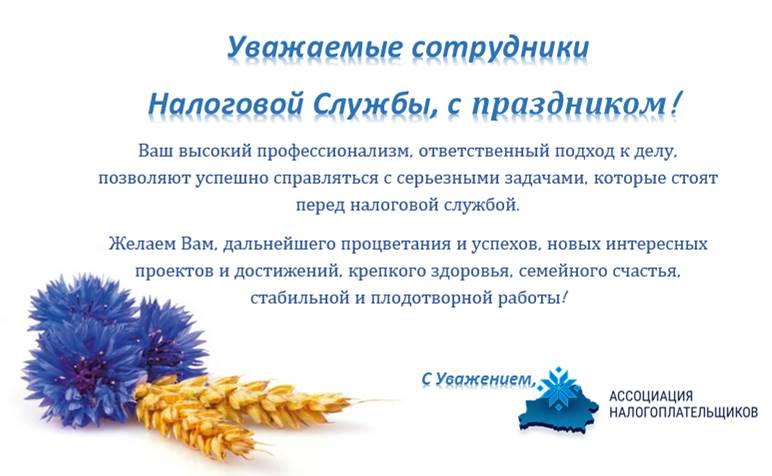 Уважаемые сотрудники

Налоговой Службы, с праздником!

Ваш высокий профессионализм, ответственный подход к делу, позволяют успешно справляться с серьезными задачами, которые стоят перед налоговой службой.

Желаем Вам, дальнейшего процветания и успехов, новых интересных проектов и достижений, крепкого здоровья, семейного счастья, стабильной и плодотворной работы!

С Уважением,

АССОЦИАЦИЯ НАЛОГОПЛАТЕЛЬЩИКОВ